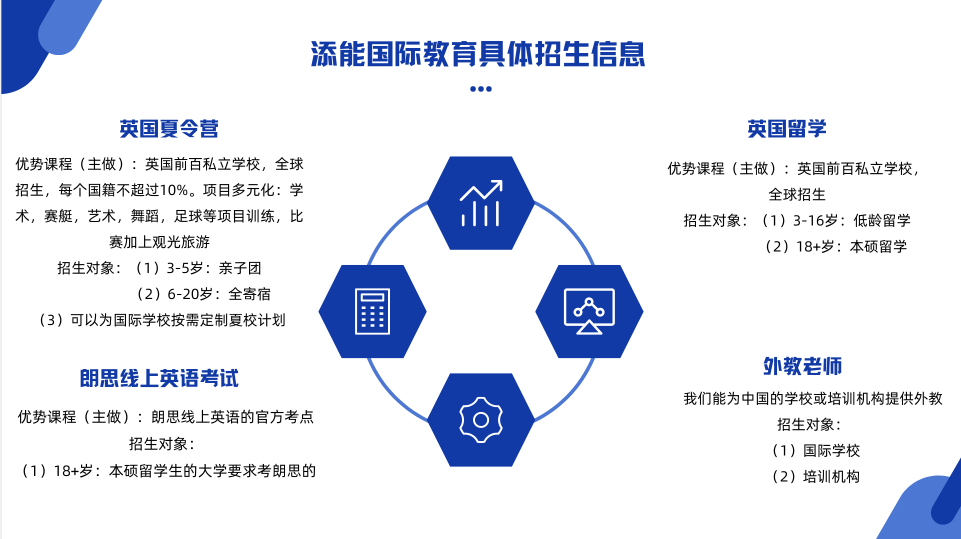 添能国际教育具体招生信息

英国夏令营

优势课程（主做）：英国前百私立学校，全球招生，每个国籍不超过10%。项目多元化：学术，赛艇，艺术，舞蹈，足球等项目训练，比赛加上观光旅游

招生对象：（1）3-5岁：亲子团

（2）6-20岁：全寄宿

（3）可以为国际学校按需定制夏校计划

朗思线上英语考试

优势课程（主做）：朗思线上英语的官方考点

招生对象：

（1）18+岁：本硕留学生的大学要求考朗思的

英国留学

优势课程（主做）：英国前百私立学校，全球招生

招生对象：（1）3-16岁：低龄留学

（2）18+岁：本硕留学

外教老师

我们能为中国的学校或培训机构提供外教

招生对象：

（1）国际学校

（2）培训机构